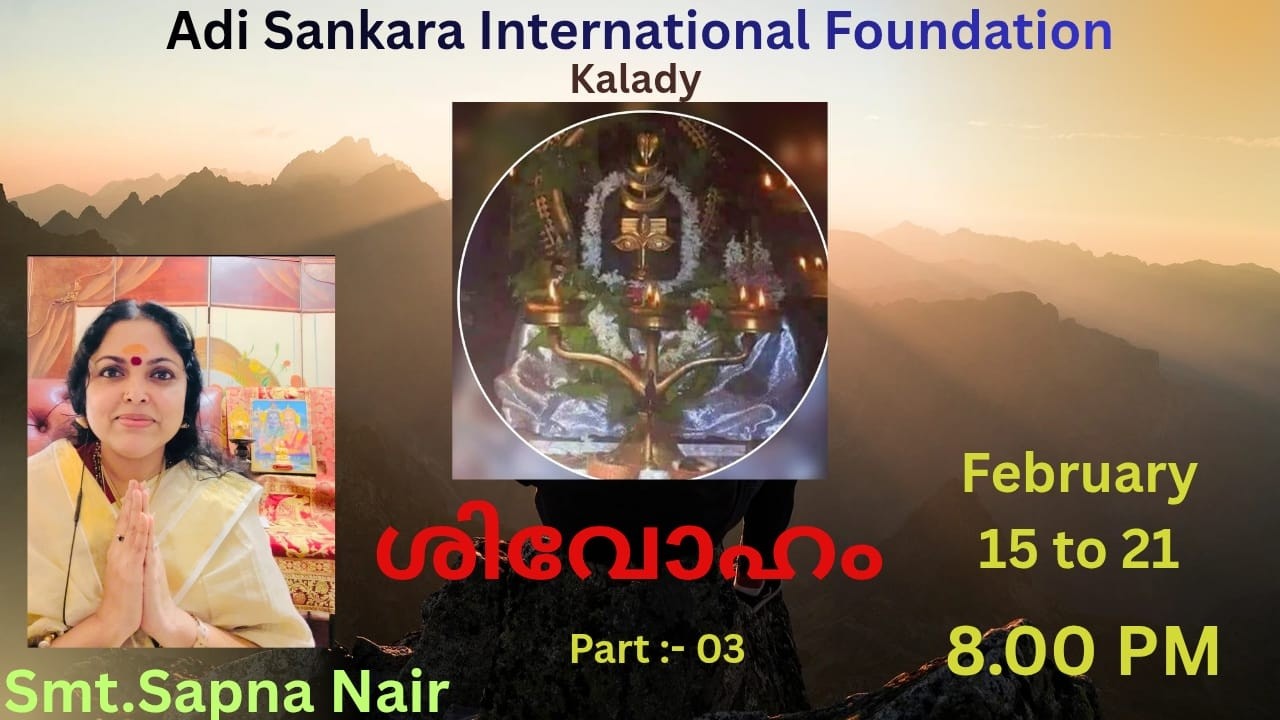 Adi Sankara International Foundation
Kalady

ശിവോഹം

Part :- 03

February
15 to 21

8.00 PM

Smt.Sapna Nair